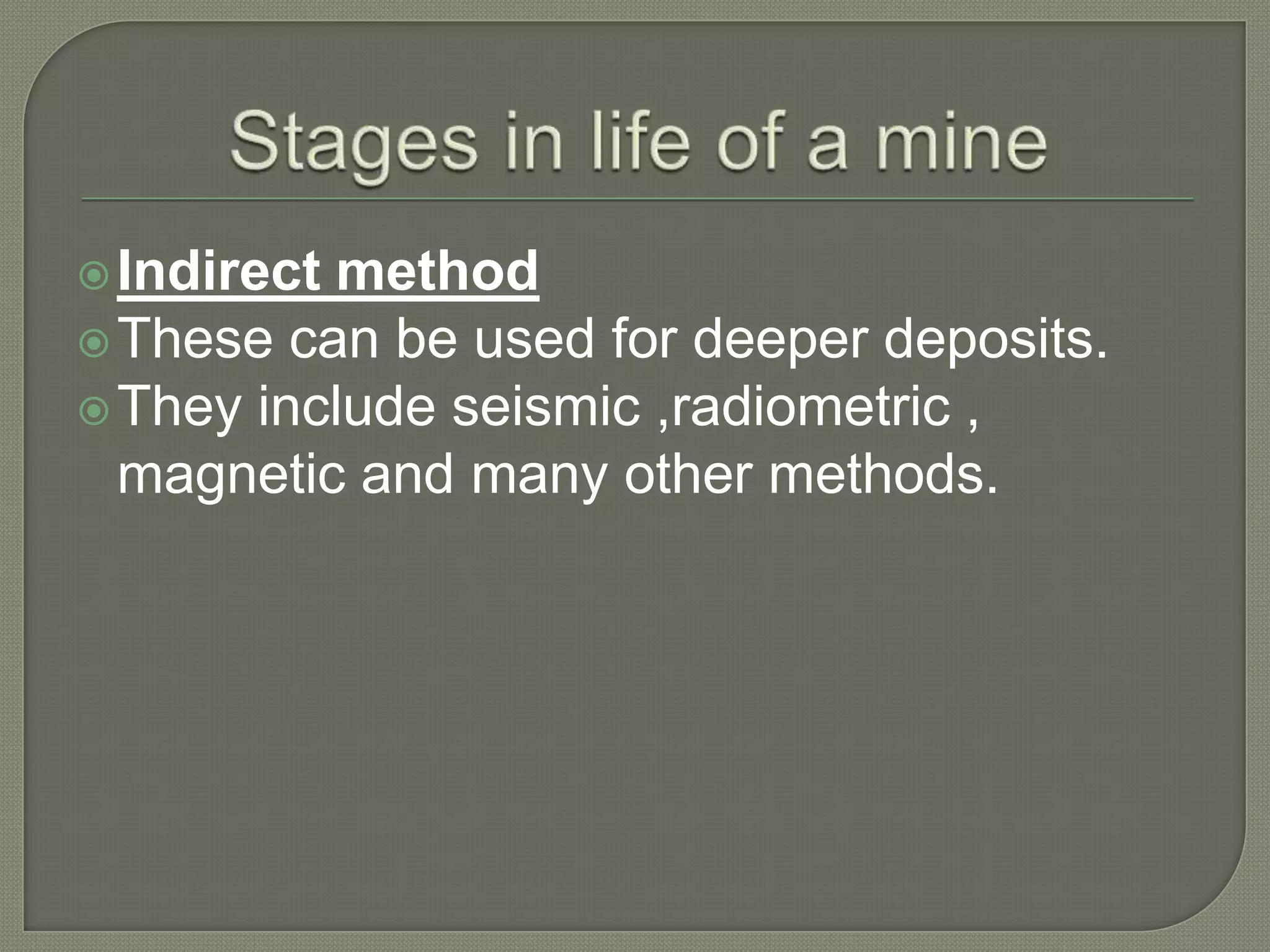 Stages in life of a mine

Indirect method

These can be used for deeper deposits.

They include seismic ,radiometric , magnetic and many other methods.